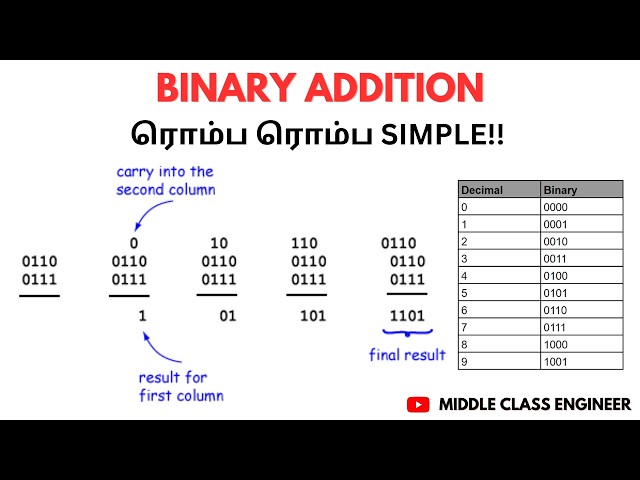 BINARY ADDITION
ரொம்ப ரொம்ப SIMPLE!!

carry into the second column

0110
0111

0
0110
0111

1

10
0110
0111

01

110
0110
0111

101

0110
0110
0111

1101

result for first column

final result

| Decimal | Binary |
|---|---|
| 0 | 0000 |
| 1 | 0001 |
| 2 | 0010 |
| 3 | 0011 |
| 4 | 0100 |
| 5 | 0101 |
| 6 | 0110 |
| 7 | 0111 |
| 8 | 1000 |
| 9 | 1001 |

MIDDLE CLASS ENGINEER